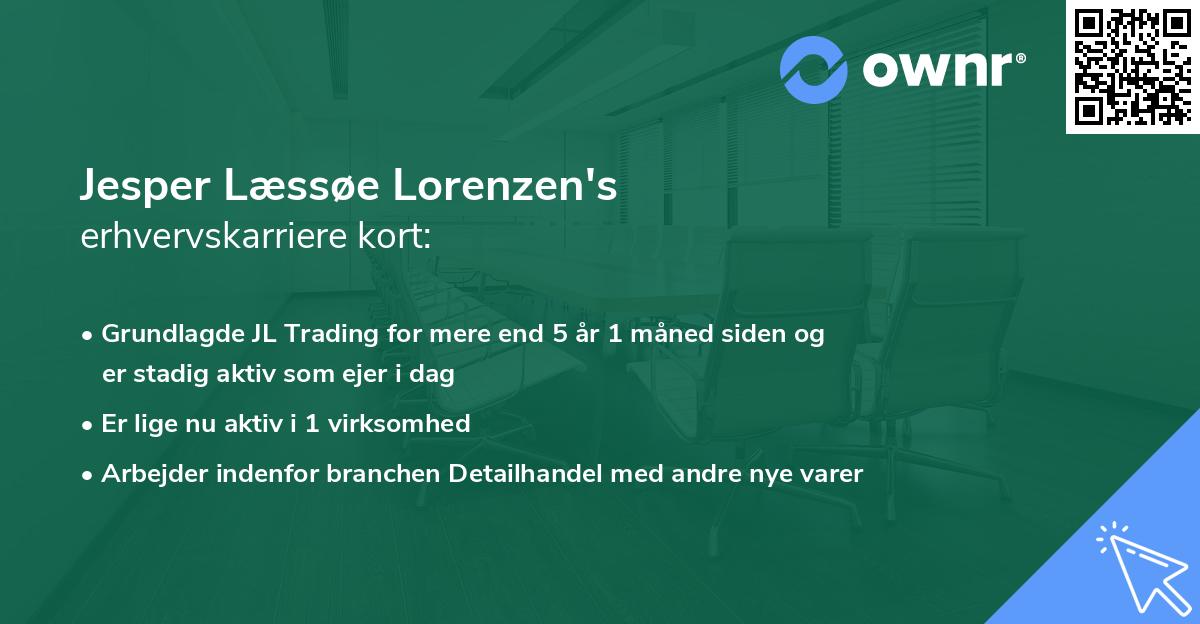 ownr®

Jesper Læssøe Lorenzen's
erhvervskarriere kort:

• Grundlagde JL Trading for mere end 5 år 1 måned siden og er stadig aktiv som ejer i dag
• Er lige nu aktiv i 1 virksomhed
• Arbejder indenfor branchen Detailhandel med andre nye varer